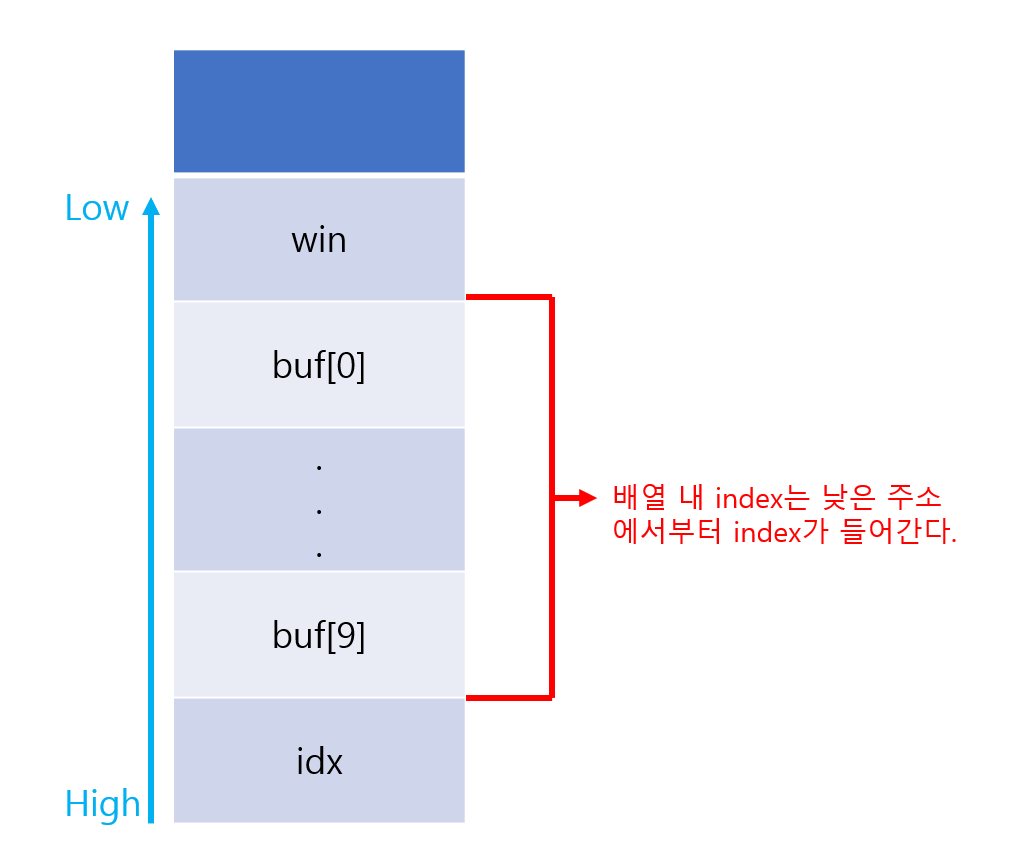 Low

win

buf[0]

.
.
.

buf[9]

idx

High

배열 내 index는 낮은 주소 에서부터 index가 들어간다.